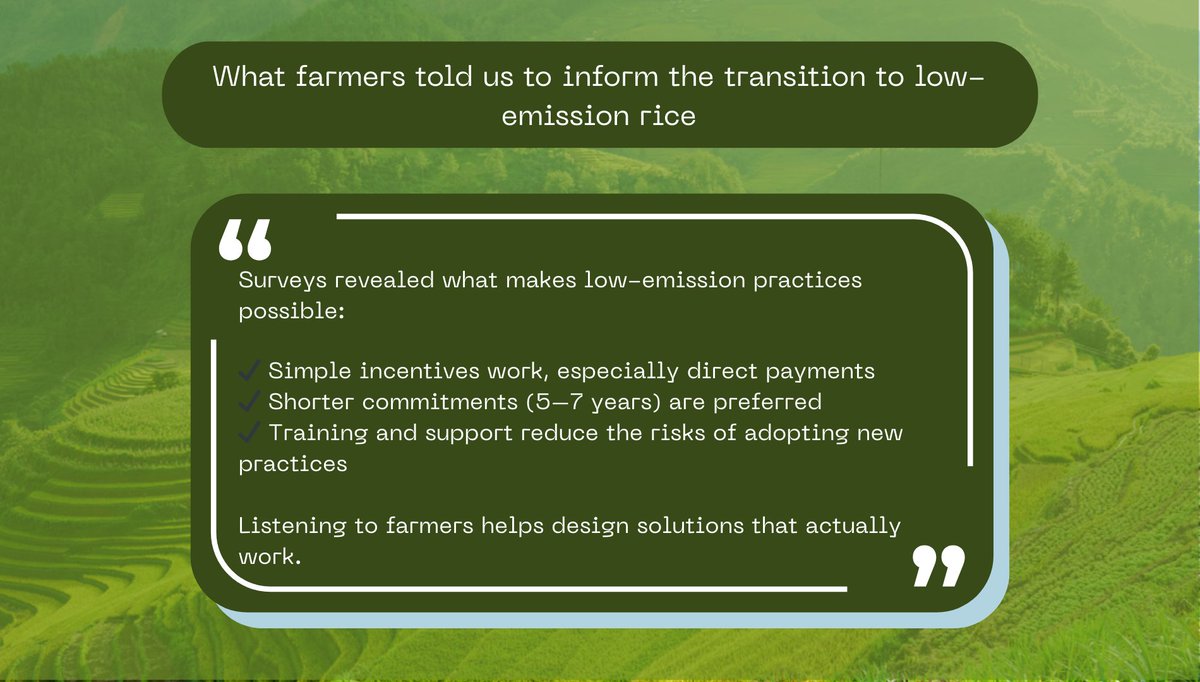 What farmers told us to inform the transition to low-emission rice

“

Surveys revealed what makes low-emission practices possible:

✓ Simple incentives work, especially direct payments
✓ Shorter commitments (5–7 years) are preferred
✓ Training and support reduce the risks of adopting new practices

Listening to farmers helps design solutions that actually work.

”